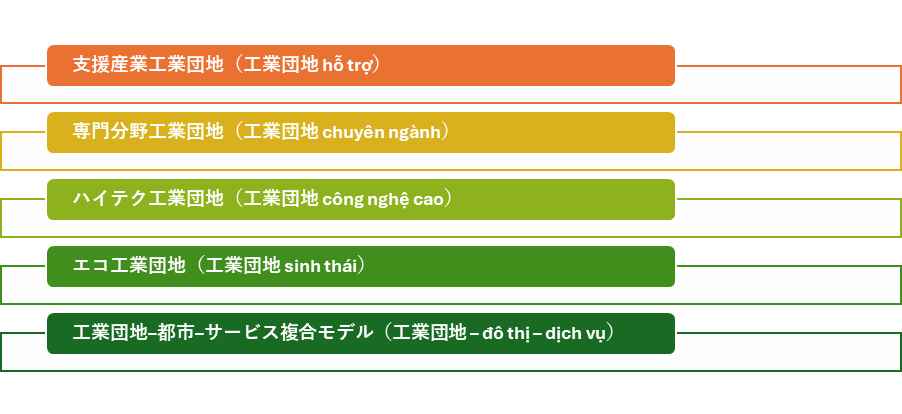 支援産業工業団地（工業団地 hỗ trợ）

専門分野工業団地（工業団地 chuyên ngành）

ハイテク工業団地（工業団地 công nghệ cao）

エコ工業団地（工業団地 sinh thái）

工業団地–都市–サービス複合モデル（工業団地 – đô thị – dịch vụ）